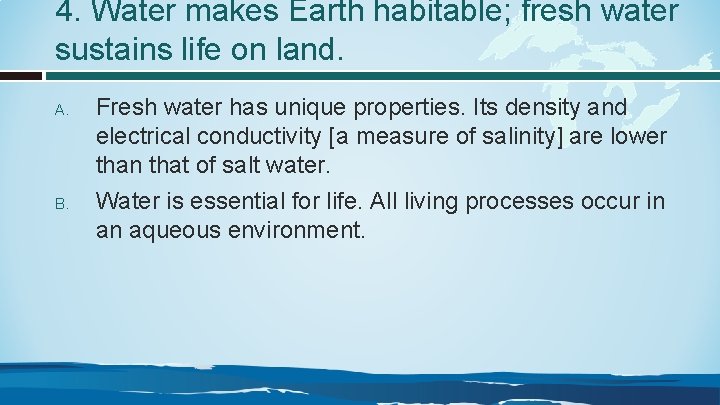 4. Water makes Earth habitable; fresh water sustains life on land.

A. Fresh water has unique properties. Its density and electrical conductivity [a measure of salinity] are lower than that of salt water.

B. Water is essential for life. All living processes occur in an aqueous environment.